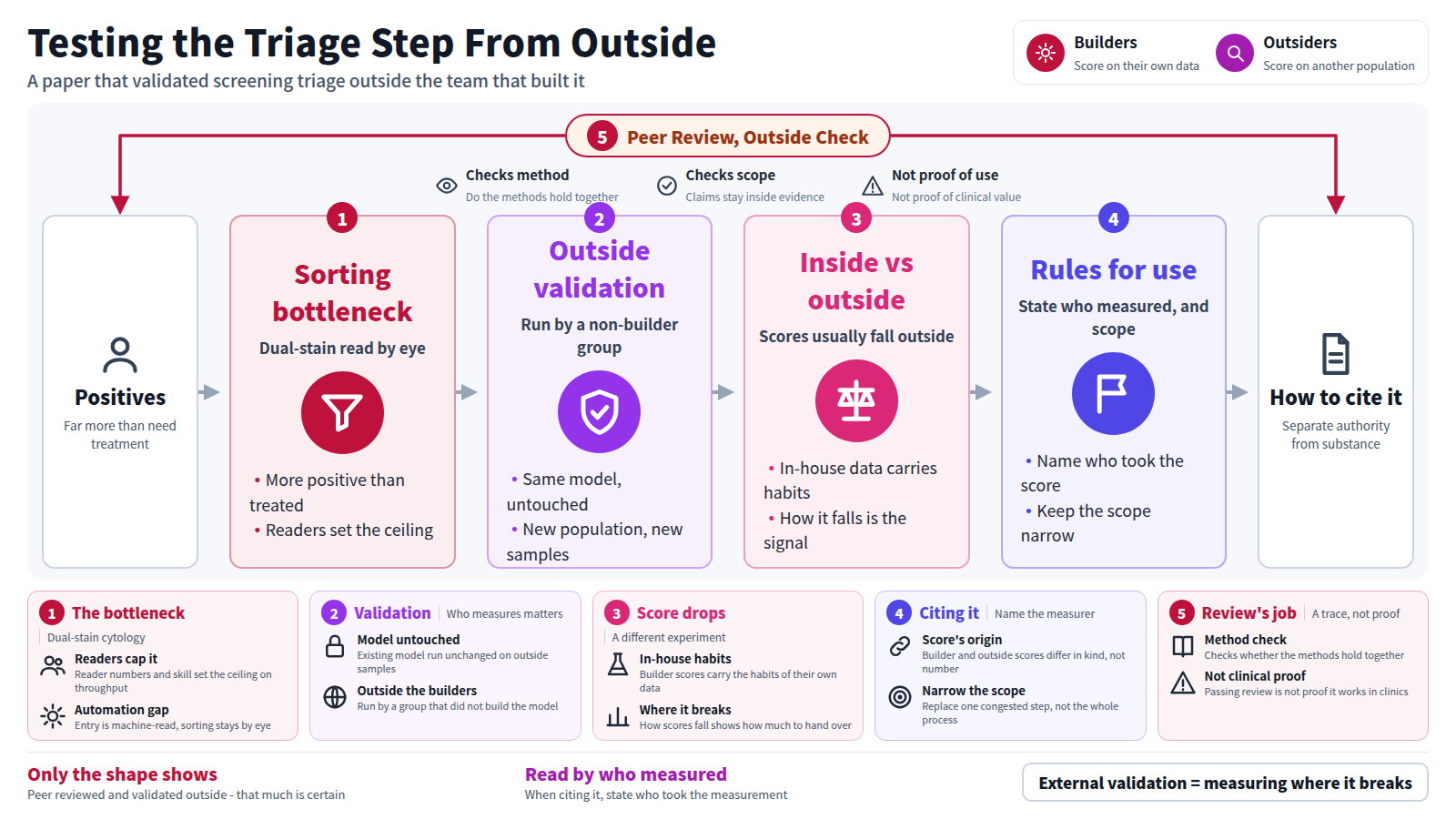 Testing the Triage Step From Outside

A paper that validated screening triage outside the team that built it

Builders
Score on their own data

Outsiders
Score on another population

5 Peer Review, Outside Check

Checks method
Do the methods hold together

Checks scope
Claims stay inside evidence

Not proof of use
Not proof of clinical value

Positives
Far more than need treatment

1
Sorting bottleneck
Dual-stain read by eye
• More positive than treated
• Readers set the ceiling

2
Outside validation
Run by a non-builder group
• Same model, untouched
• New population, new samples

3
Inside vs outside
Scores usually fall outside
• In-house data carries habits
• How it falls is the signal

4
Rules for use
State who measured, and scope
• Name who took the score
• Keep the scope narrow

How to cite it
Separate authority from substance

1 The bottleneck
Dual-stain cytology
Readers cap it
Reader numbers and skill set the ceiling on throughput
Automation gap
Entry is machine-read, sorting stays by eye

2 Validation | Who measures matters
Model untouched
Existing model run unchanged on outside samples
Outside the builders
Run by a group that did not build the model

3 Score drops
A different experiment
In-house habits
Builder scores carry the habits of their own data
Where it breaks
How scores fall shows how much to hand over

4 Citing it | Name the measurer
Score's origin
Builder and outside scores differ in kind, not number
Narrow the scope
Replace one congested step, not the whole process

5 Review's job | A trace, not proof
Method check
Checks whether the methods hold together
Not clinical proof
Passing review is not proof it works in clinics

Only the shape shows
Peer reviewed and validated outside - that much is certain

Read by who measured
When citing it, state who took the measurement

External validation = measuring where it breaks